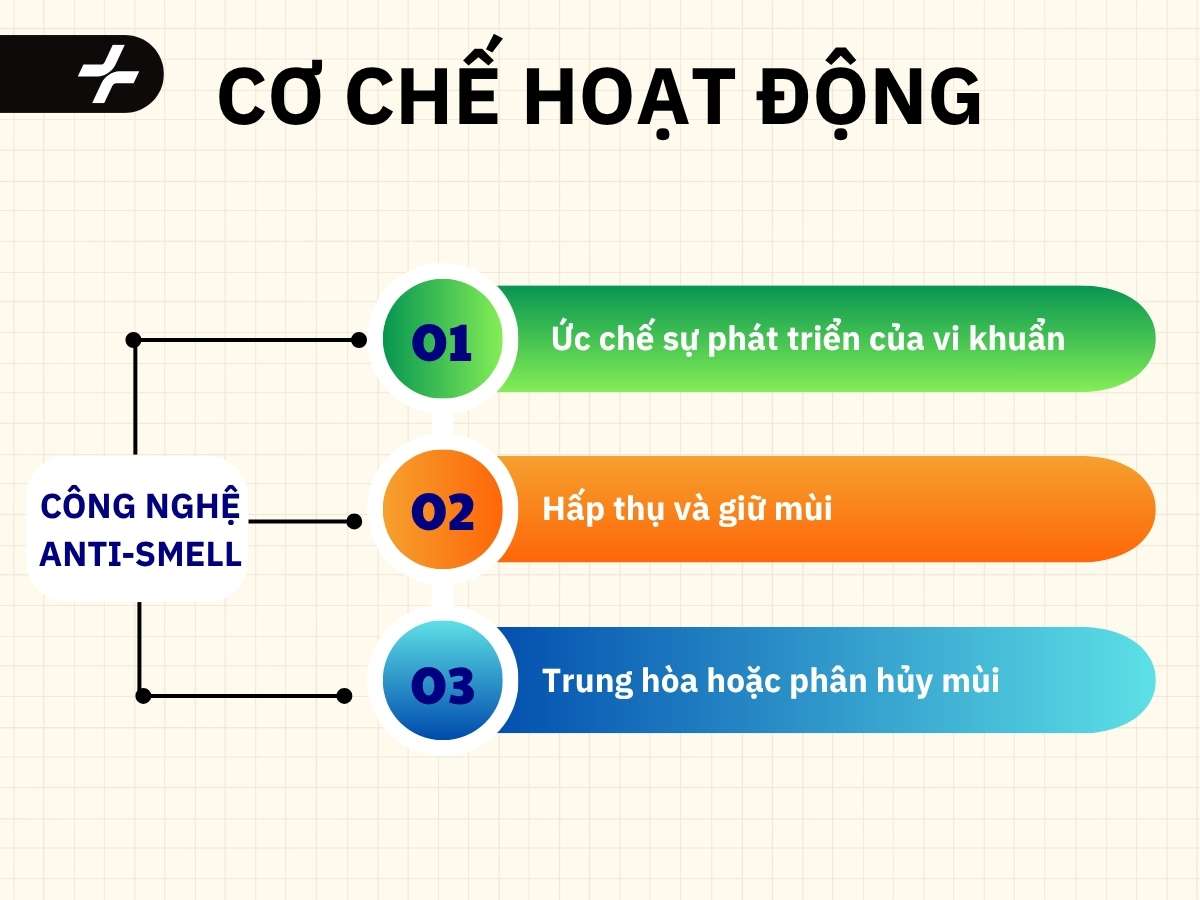 CƠ CHẾ HOẠT ĐỘNG

CÔNG NGHỆ ANTI-SMELL

01 Ức chế sự phát triển của vi khuẩn

02 Hấp thụ và giữ mùi

03 Trung hòa hoặc phân hủy mùi